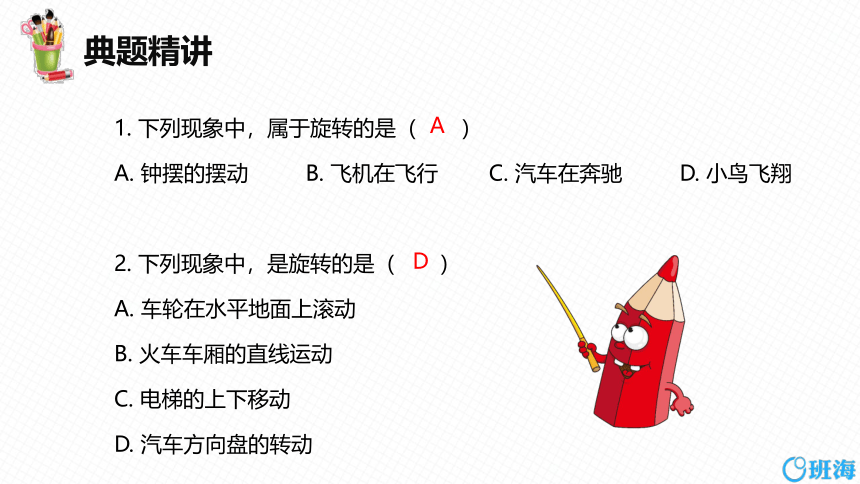 典题精讲

1. 下列现象中，属于旋转的是（ A ）

A. 钟摆的摆动　B. 飞机在飞行　C. 汽车在奔驰　D. 小鸟飞翔

2. 下列现象中，是旋转的是（ D ）

A. 车轮在水平地面上滚动

B. 火车车厢的直线运动

C. 电梯的上下移动

D. 汽车方向盘的转动

班海